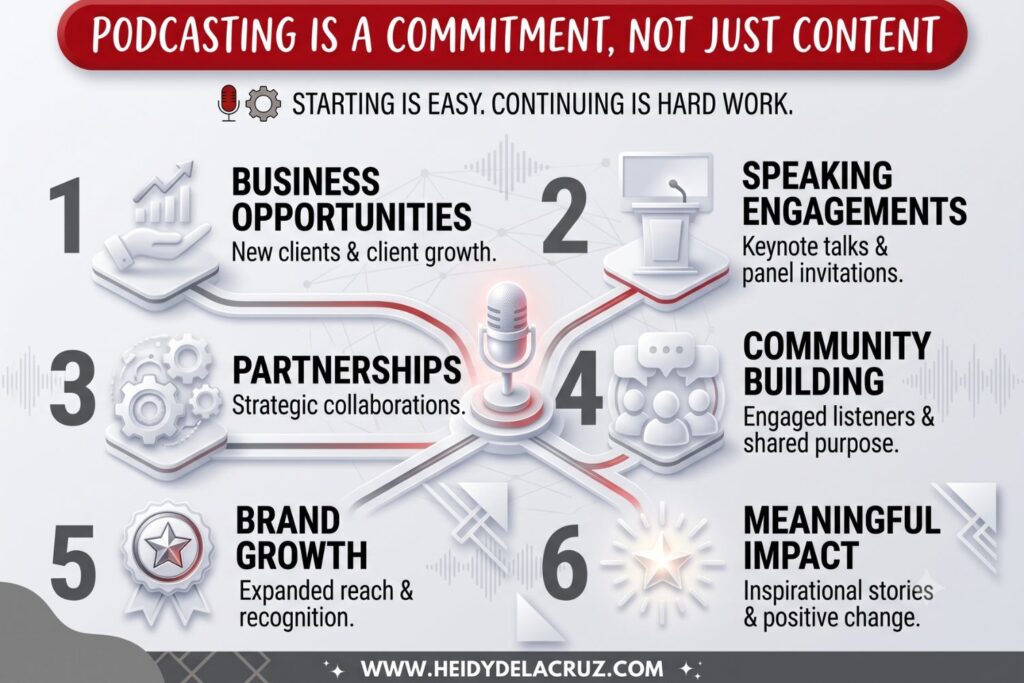 PODCASTING IS A COMMITMENT, NOT JUST CONTENT

STARTING IS EASY. CONTINUING IS HARD WORK.

1 BUSINESS OPPORTUNITIES
New clients & client growth.

2 SPEAKING ENGAGEMENTS
Keynote talks & panel invitations.

3 PARTNERSHIPS
Strategic collaborations.

4 COMMUNITY BUILDING
Engaged listeners & shared purpose.

5 BRAND GROWTH
Expanded reach & recognition.

6 MEANINGFUL IMPACT
Inspirational stories & positive change.

WWW.HEIDYDELACRUZ.COM